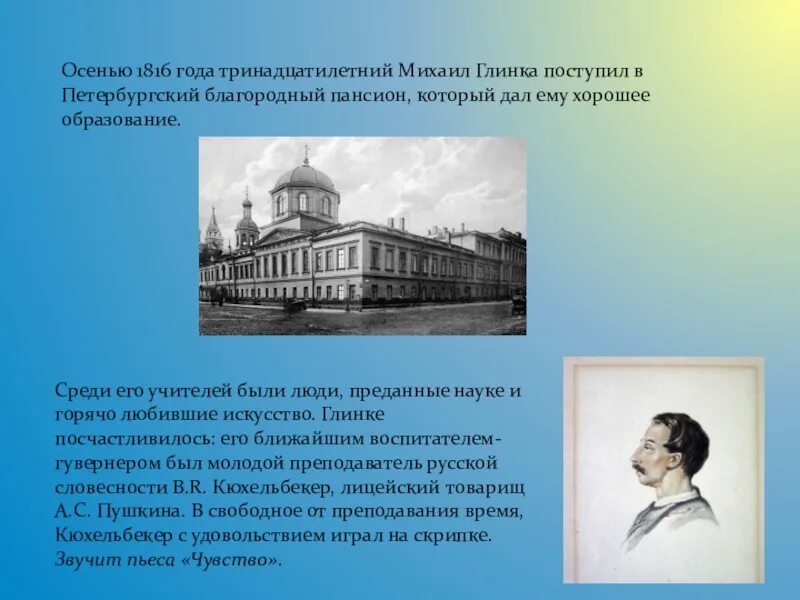 Осенью 1816 года тринадцатилетний Михаил Глинка поступил в Петербургский благородный пансион, который дал ему хорошее образование.

Среди его учителей были люди, преданные науке и горячо любившие искусство. Глинке посчастливилось: его ближайшим воспитателем-гувернером был молодой преподаватель русской словесности В.R. Кюхельбекер, лицейский товарищ А.С. Пушкина. В свободное от преподавания время, Кюхельбекер с удовольствием играл на скрипке. Звучит пьеса «Чувство».